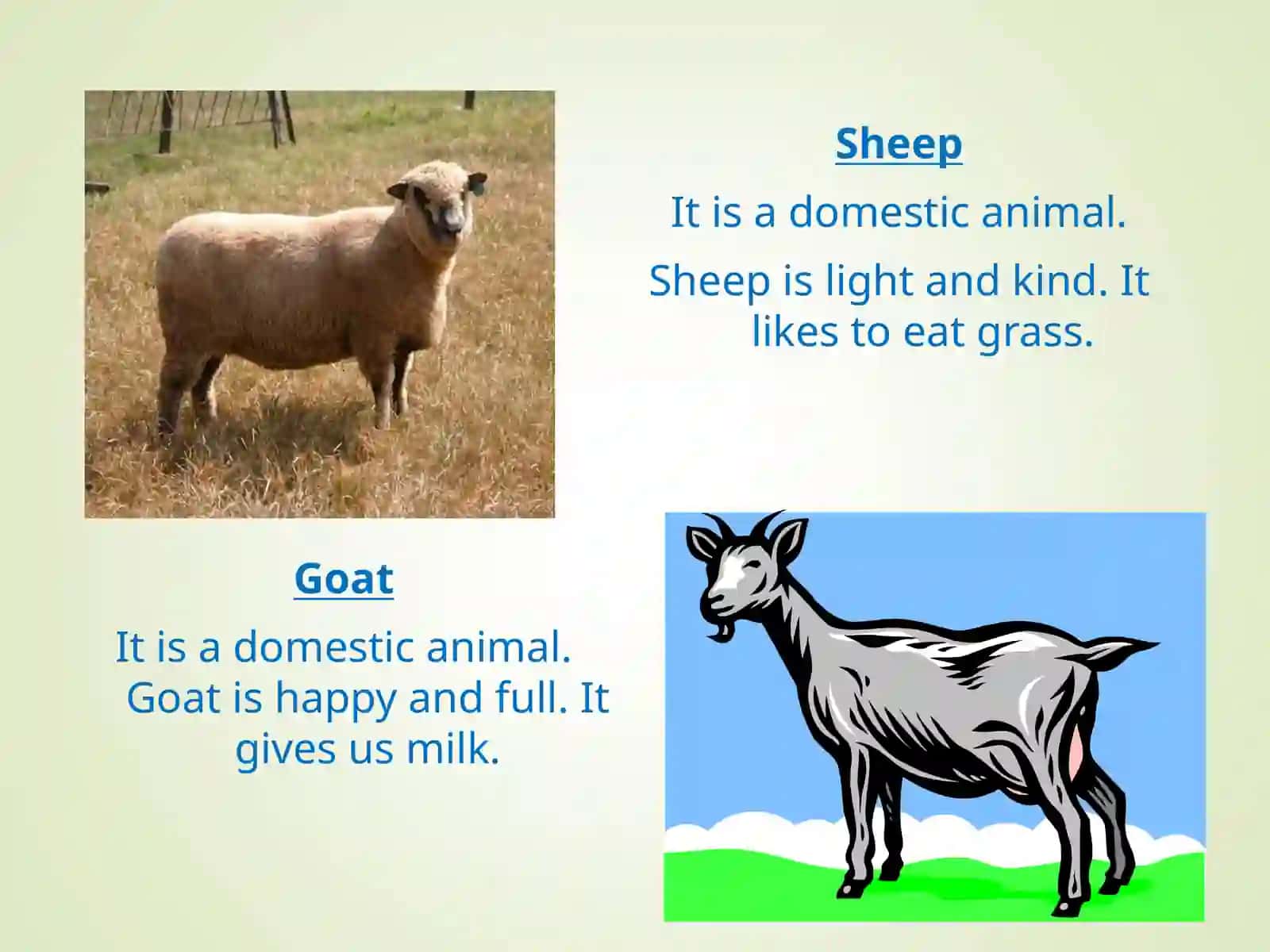 Sheep

It is a domestic animal.

Sheep is light and kind. It likes to eat grass.

Goat

It is a domestic animal. Goat is happy and full. It gives us milk.